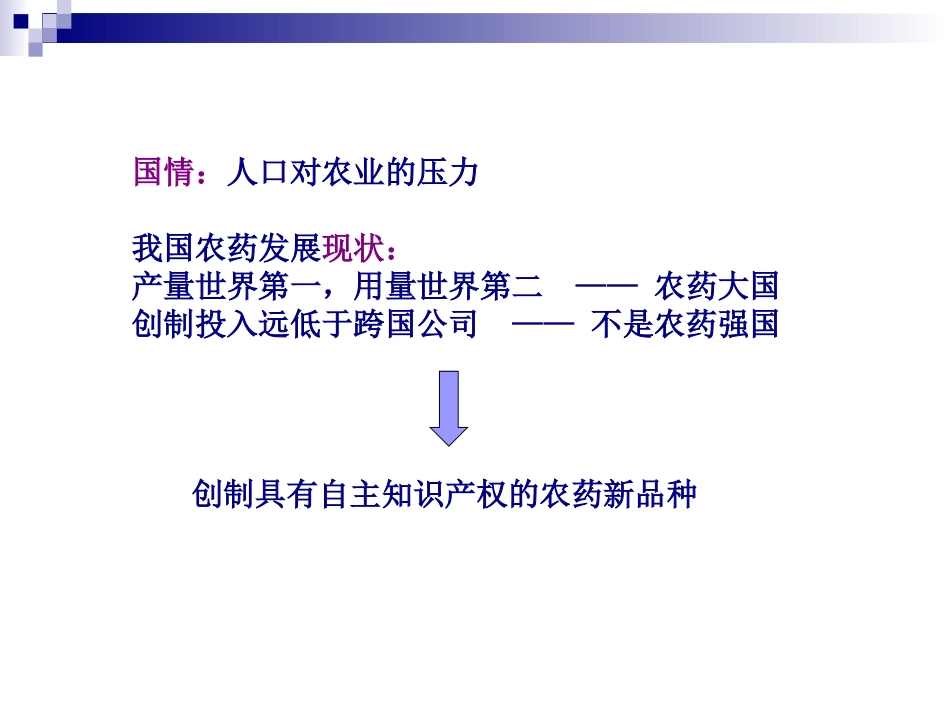 国情：人口对农业的压力

我国农药发展现状：
产量世界第一，用量世界第二 —— 农药大国
创制投入远低于跨国公司 —— 不是农药强国

创制具有自主知识产权的农药新品种